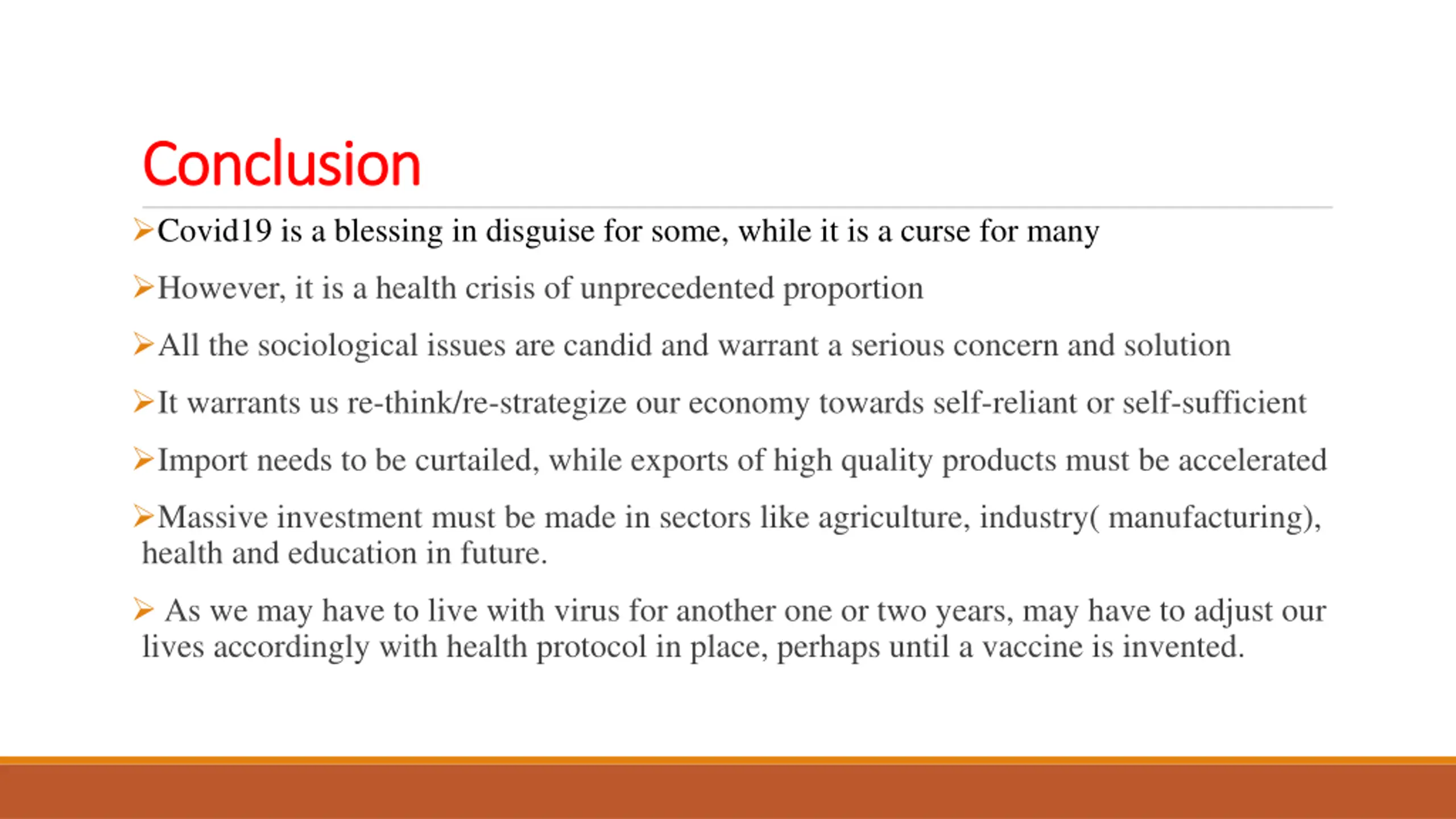 Conclusion

➢Covid19 is a blessing in disguise for some, while it is a curse for many

➢However, it is a health crisis of unprecedented proportion

➢All the sociological issues are candid and warrant a serious concern and solution

➢It warrants us re-think/re-strategize our economy towards self-reliant or self-sufficient

➢Import needs to be curtailed, while exports of high quality products must be accelerated

➢Massive investment must be made in sectors like agriculture, industry( manufacturing), health and education in future.

➢ As we may have to live with virus for another one or two years, may have to adjust our lives accordingly with health protocol in place, perhaps until a vaccine is invented.